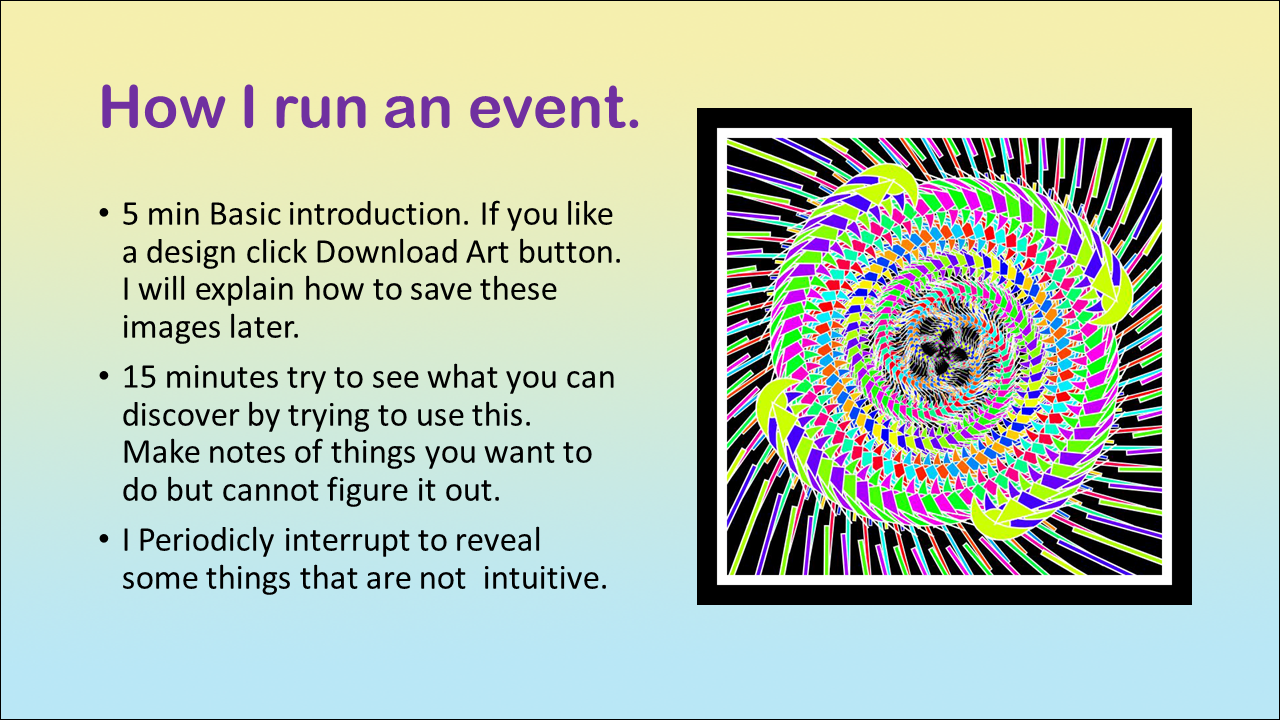 How I run an event.

• 5 min Basic introduction. If you like a design click Download Art button. I will explain how to save these images later.

• 15 minutes try to see what you can discover by trying to use this. Make notes of things you want to do but cannot figure it out.

• I Periodicly interrupt to reveal some things that are not intuitive.